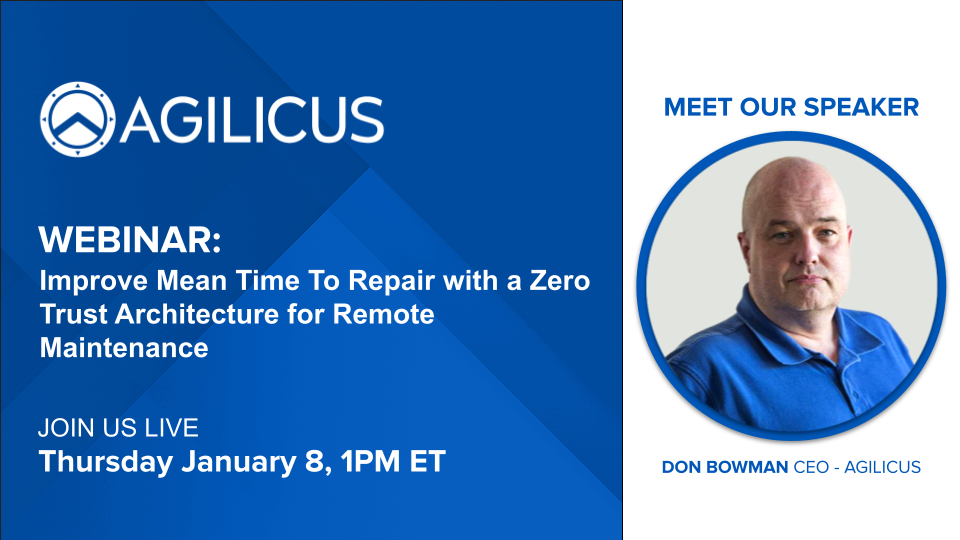 AGILICUS

WEBINAR:
Improve Mean Time To Repair with a Zero Trust Architecture for Remote Maintenance

JOIN US LIVE
Thursday January 8, 1PM ET

MEET OUR SPEAKER

DON BOWMAN CEO - AGILICUS